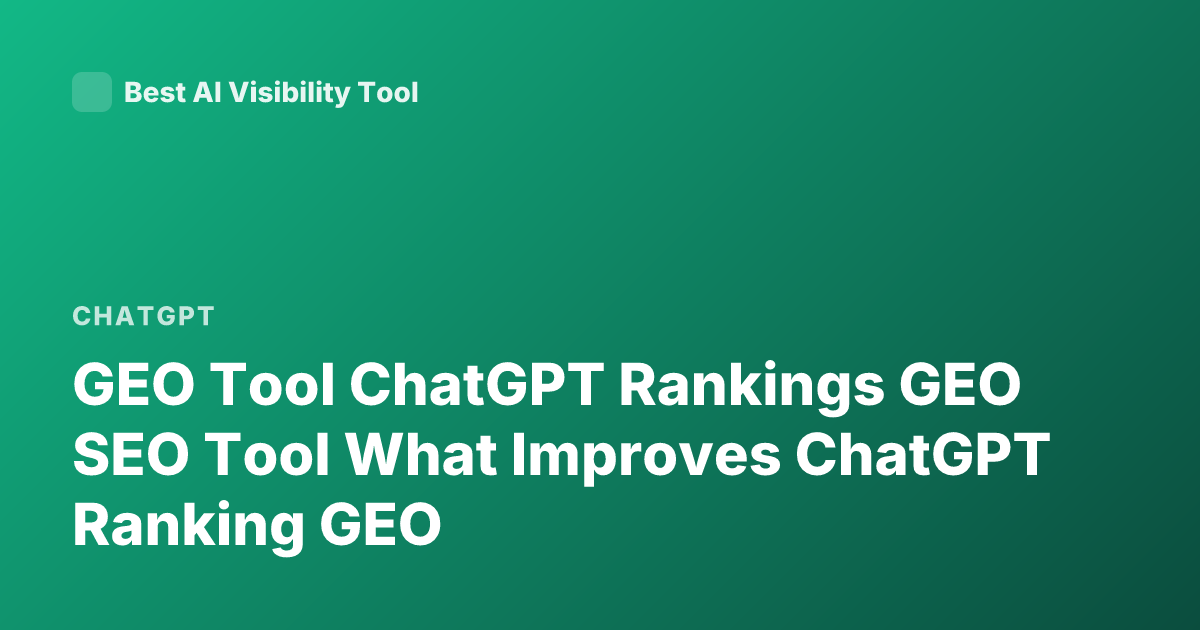 Best AI Visibility Tool

CHATGPT

GEO Tool ChatGPT Rankings GEO SEO Tool What Improves ChatGPT Ranking GEO